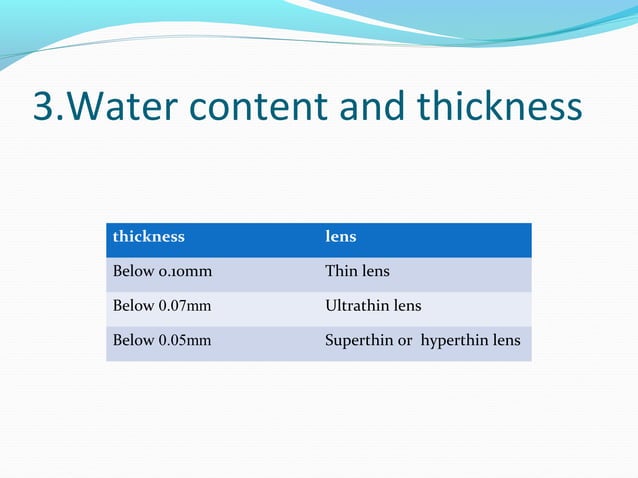 3.Water content and thickness

| thickness | lens |
|---|---|
| Below 0.10mm | Thin lens |
| Below 0.07mm | Ultrathin lens |
| Below 0.05mm | Superthin or hyperthin lens |